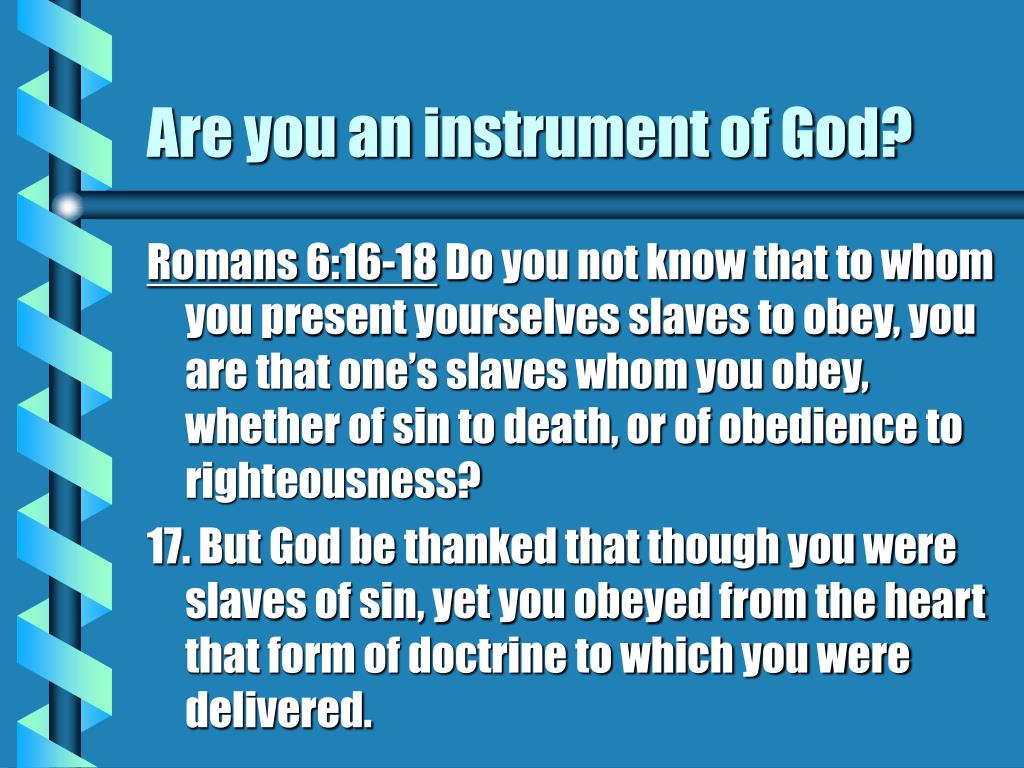 Are you an instrument of God?

Romans 6:16-18 Do you not know that to whom you present yourselves slaves to obey, you are that one’s slaves whom you obey, whether of sin to death, or of obedience to righteousness?

17. But God be thanked that though you were slaves of sin, yet you obeyed from the heart that form of doctrine to which you were delivered.